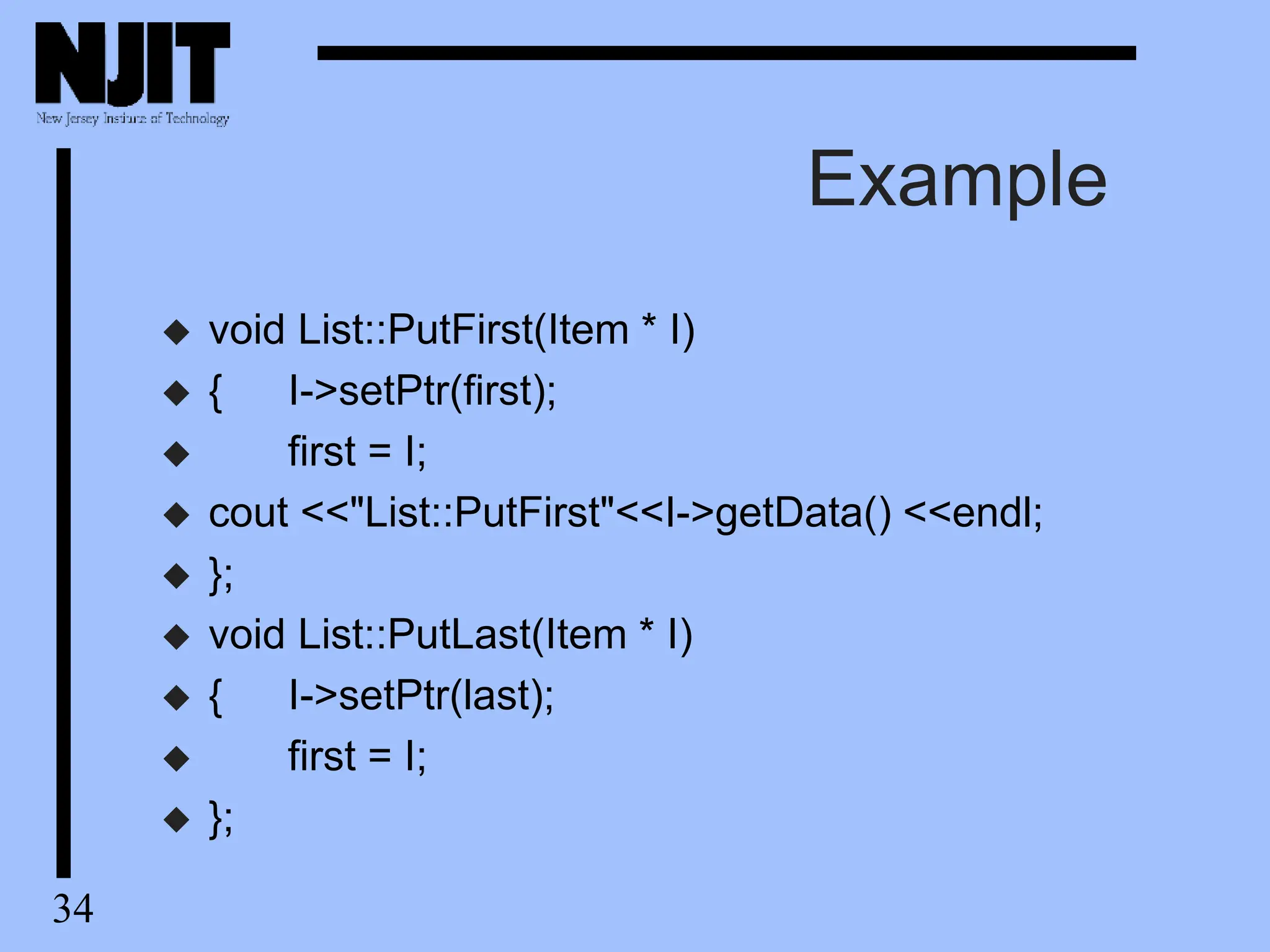 NJIT
New Jersey Institute of Technology

Example

◆ void List::PutFirst(Item * I)
◆ { I->setPtr(first);
◆ first = I;
◆ cout <<"List::PutFirst"<<I->getData() <<endl;
◆ };
◆ void List::PutLast(Item * I)
◆ { I->setPtr(last);
◆ first = I;
◆ };

34